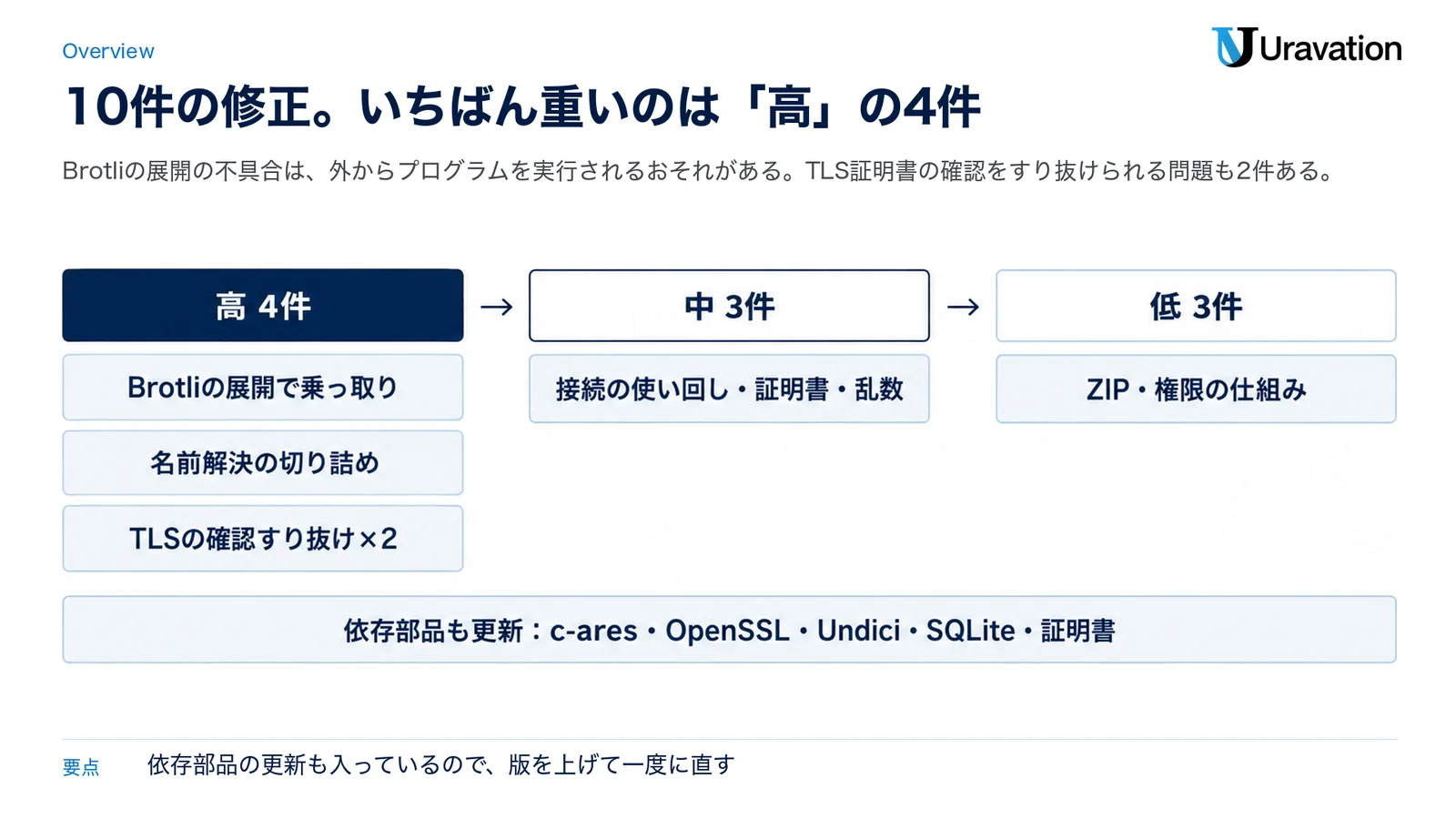 Overview

Uravation

10件の修正。いちばん重いのは「高」の4件

Brotliの展開の不具合は、外からプログラムを実行されるおそれがある。TLS証明書の確認をすり抜けられる問題も2件ある。

高 4件

Brotliの展開で乗っ取り

名前解決の切り詰め

TLSの確認すり抜け×2

→

中 3件

接続の使い回し・証明書・乱数

→

低 3件

ZIP・権限の仕組み

依存部品も更新：c-ares・OpenSSL・Undici・SQLite・証明書

要点 依存部品の更新も入っているので、版を上げて一度に直す